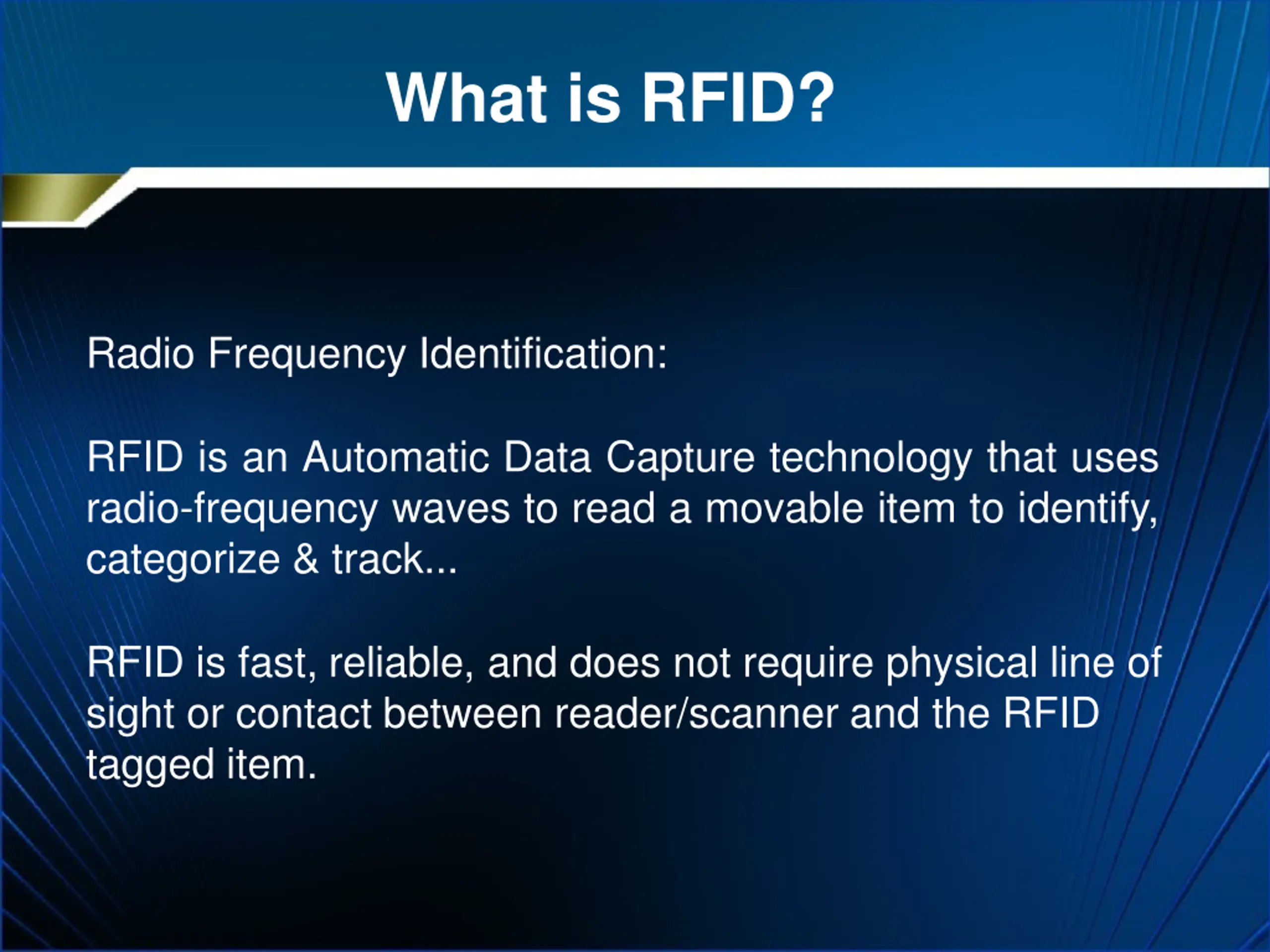 What is RFID?

Radio Frequency Identification:

RFID is an Automatic Data Capture technology that uses radio-frequency waves to read a movable item to identify, categorize & track...

RFID is fast, reliable, and does not require physical line of sight or contact between reader/scanner and the RFID tagged item.